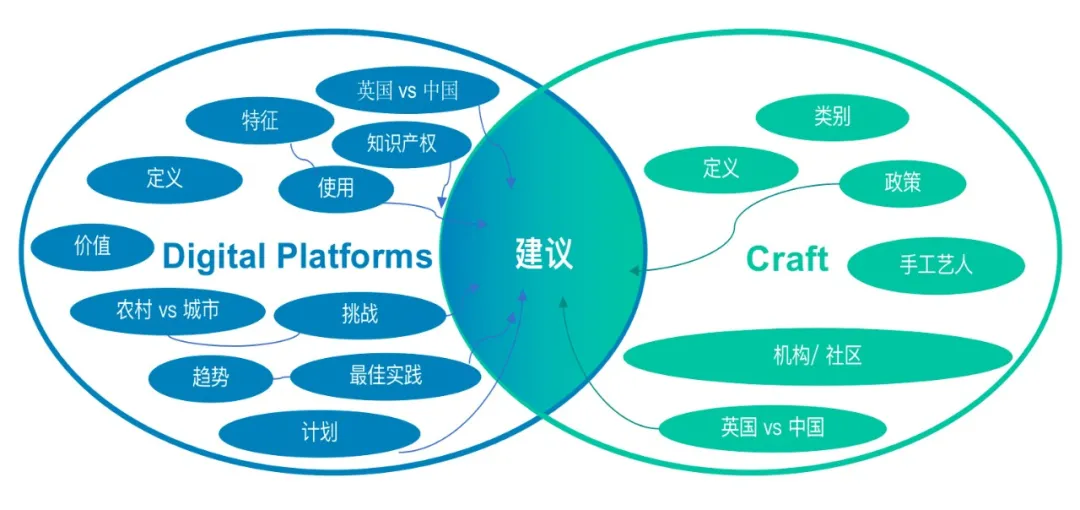 英国 vs 中国

特征

知识产权

定义

使用

价值

Digital Platforms

农村 vs 城市

挑战

趋势

最佳实践

计划

建议

类别

定义

政策

Craft

手工艺人

机构/ 社区

英国 vs 中国